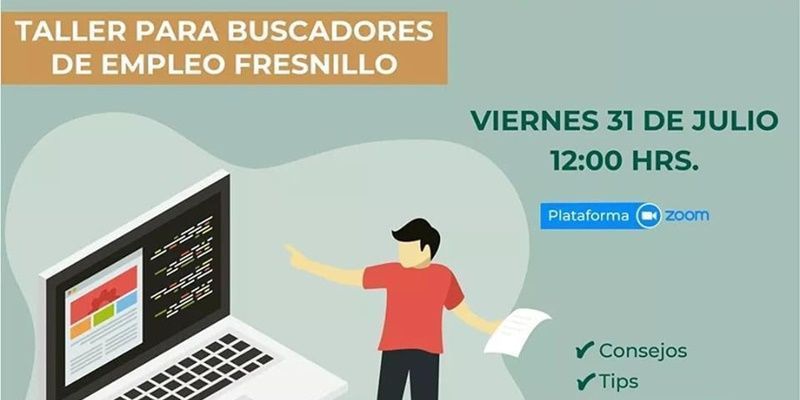 TALLER PARA BUSCADORES DE EMPLEO FRESNILLO

VIERNES 31 DE JULIO
12:00 HRS.

Plataforma zoom

✔ Consejos
✔ Tips